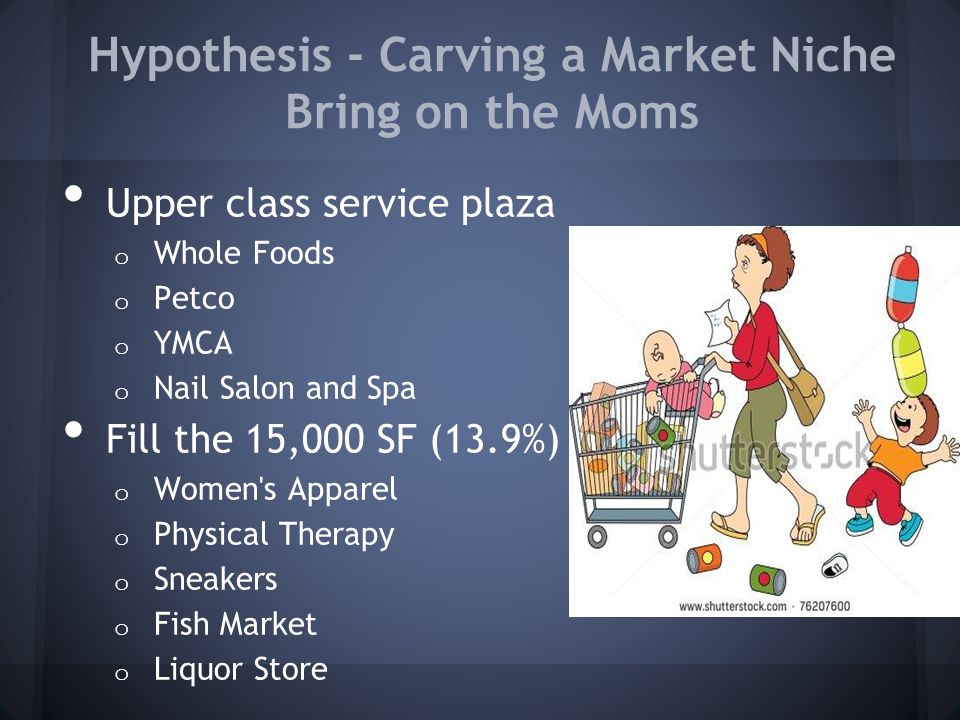 Hypothesis - Carving a Market Niche
Bring on the Moms

• Upper class service plaza
  o Whole Foods
  o Petco
  o YMCA
  o Nail Salon and Spa
• Fill the 15,000 SF (13.9%)
  o Women's Apparel
  o Physical Therapy
  o Sneakers
  o Fish Market
  o Liquor Store

shutterstock
www.shutterstock.com · 76207600